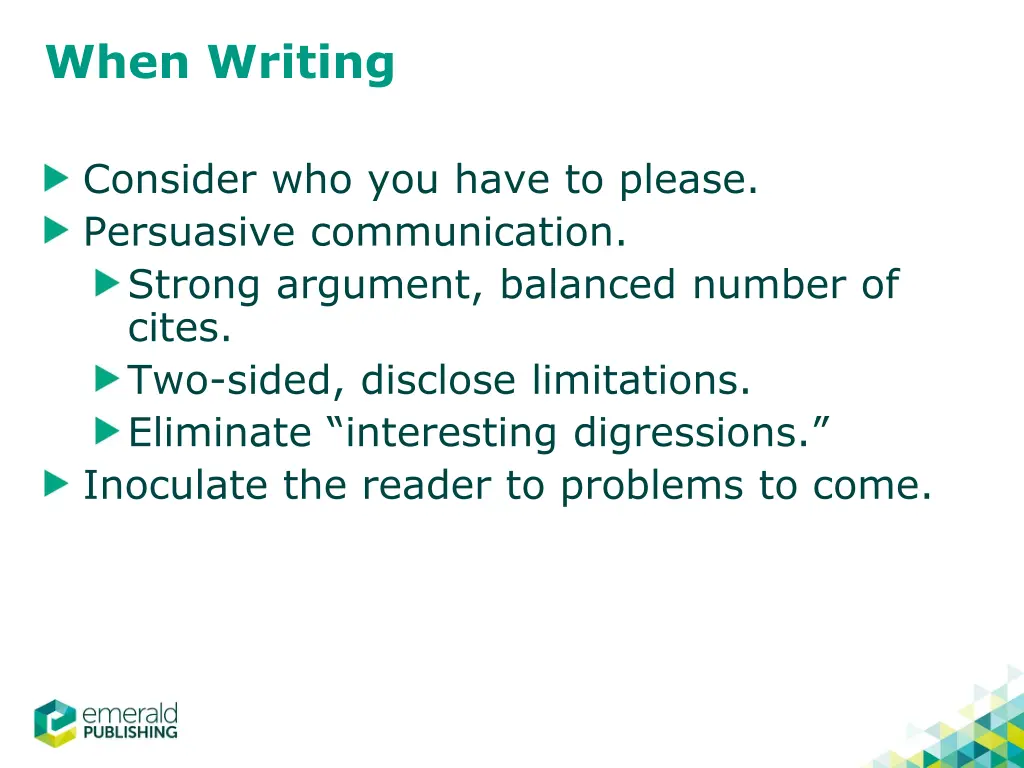 When Writing

Consider who you have to please.
Persuasive communication.
Strong argument, balanced number of cites.
Two-sided, disclose limitations.
Eliminate “interesting digressions.”
Inoculate the reader to problems to come.

emerald
PUBLISHING